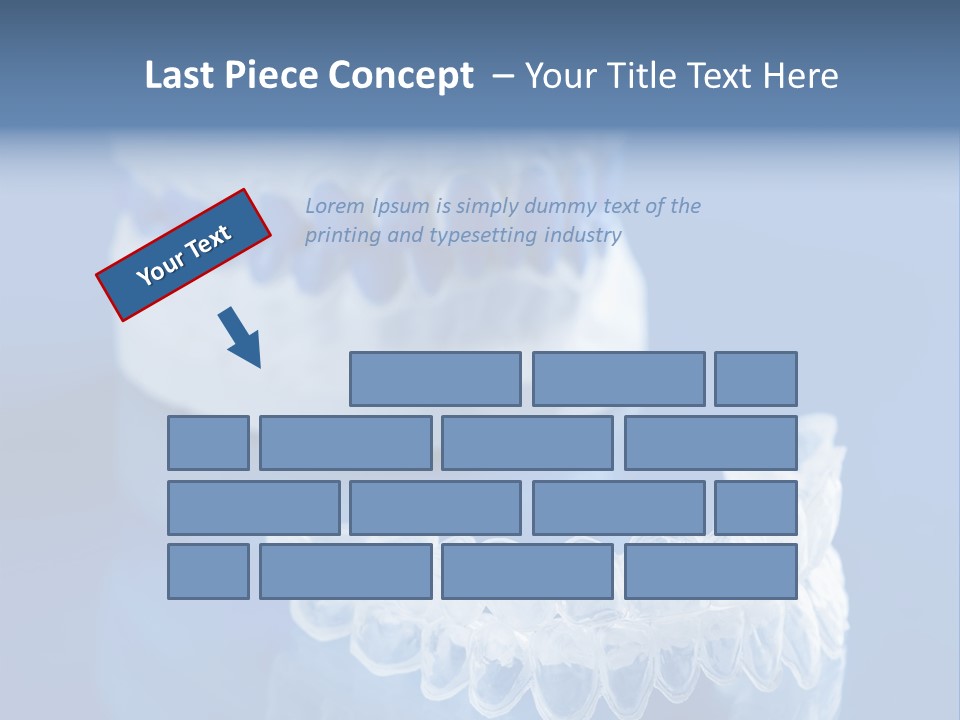 Last Piece Concept – Your Title Text Here

Your Text

Lorem Ipsum is simply dummy text of the printing and typesetting industry